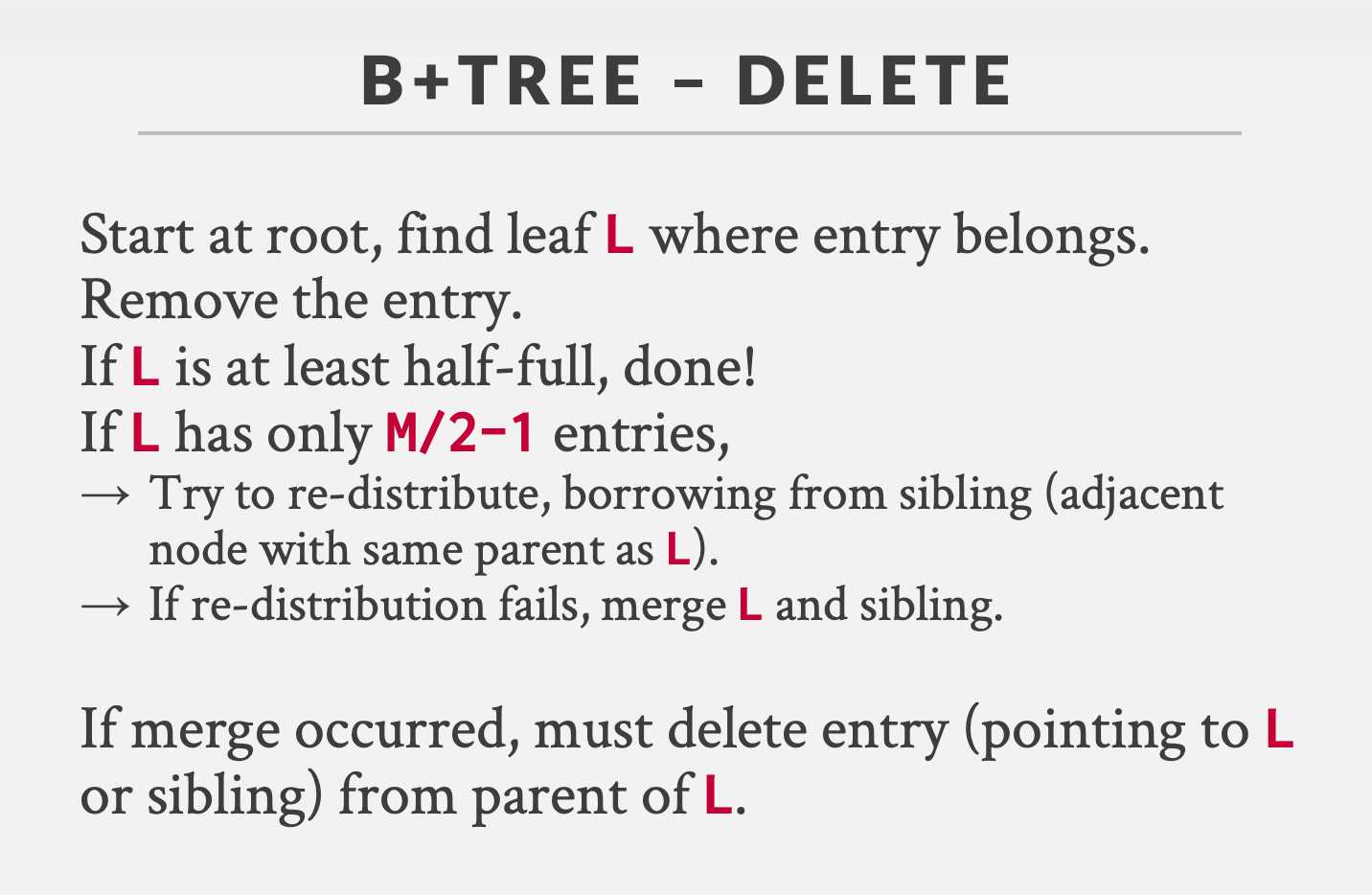 B+TREE – DELETE

Start at root, find leaf L where entry belongs.
Remove the entry.
If L is at least half-full, done!
If L has only M/2-1 entries,
→ Try to re-distribute, borrowing from sibling (adjacent node with same parent as L).
→ If re-distribution fails, merge L and sibling.

If merge occurred, must delete entry (pointing to L or sibling) from parent of L.